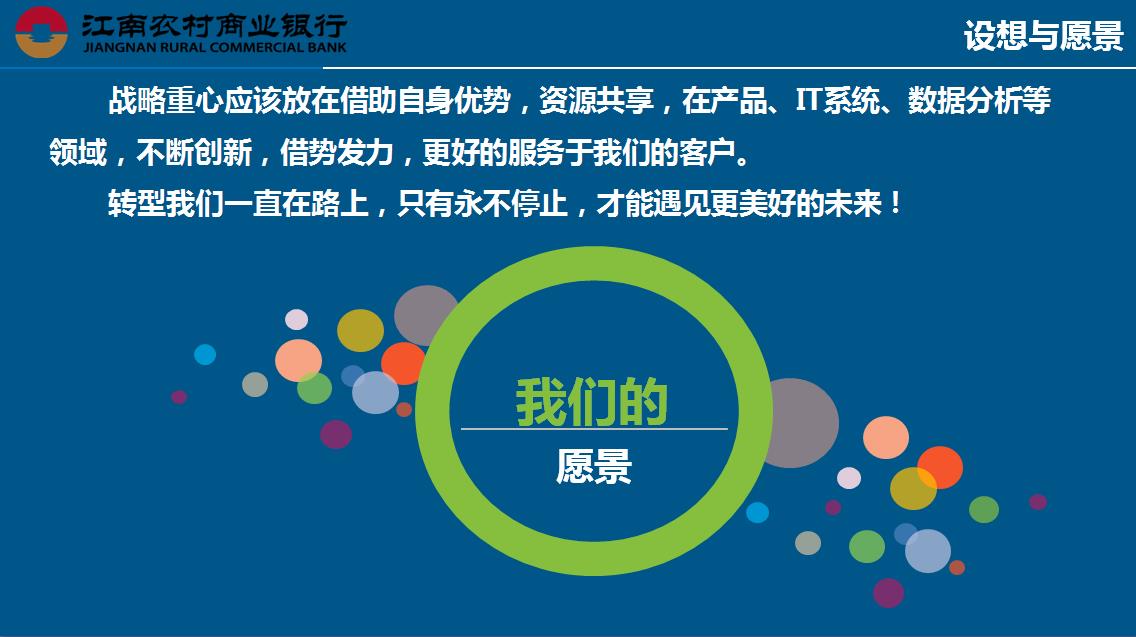 江南农村商业银行
JIANGNAN RURAL COMMERCIAL BANK

设想与愿景

战略重心应该放在借助自身优势，资源共享，在产品、IT系统、数据分析等领域，不断创新，借势发力，更好的服务于我们的客户。

转型我们一直在路上，只有永不停止，才能遇见更美好的未来！

我们的

愿景